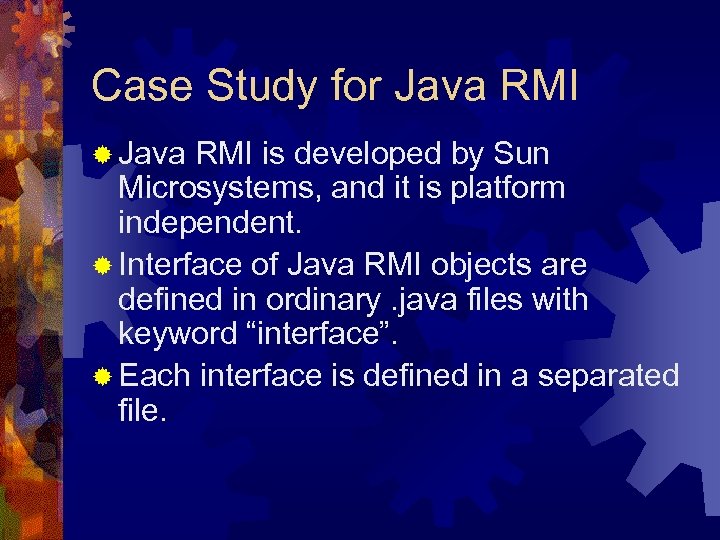 Case Study for Java RMI

Java RMI is developed by Sun Microsystems, and it is platform independent.

Interface of Java RMI objects are defined in ordinary .java files with keyword “interface”.

Each interface is defined in a separated file.